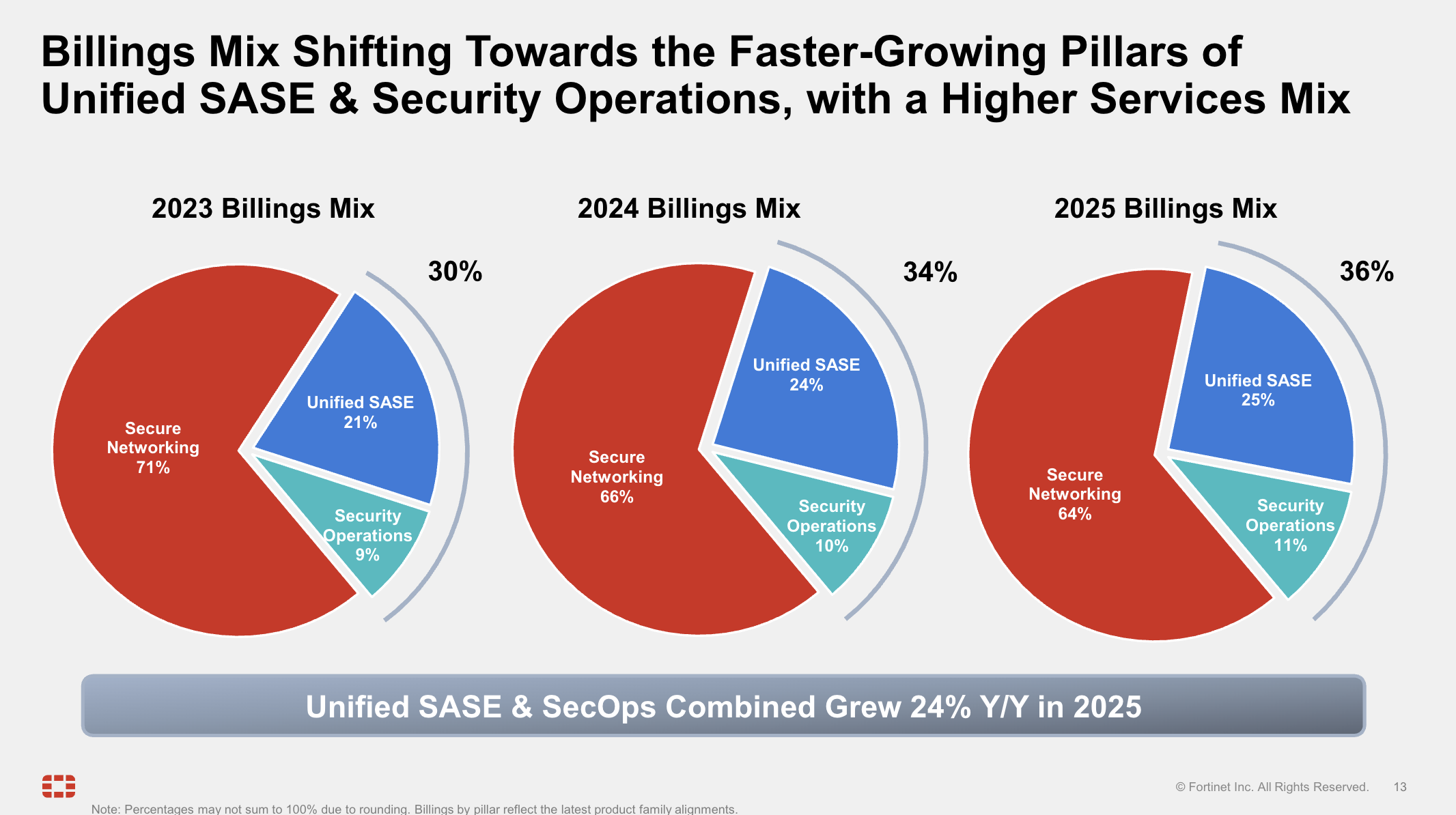 Billings Mix Shifting Towards the Faster-Growing Pillars of Unified SASE & Security Operations, with a Higher Services Mix

2023 Billings Mix

30%

Secure Networking 71%

Unified SASE 21%

Security Operations 9%

2024 Billings Mix

34%

Secure Networking 66%

Unified SASE 24%

Security Operations 10%

2025 Billings Mix

36%

Secure Networking 64%

Unified SASE 25%

Security Operations 11%

Unified SASE & SecOps Combined Grew 24% Y/Y in 2025

© Fortinet Inc. All Rights Reserved. 13

Note: Percentages may not sum to 100% due to rounding. Billings by pillar reflect the latest product family alignments.